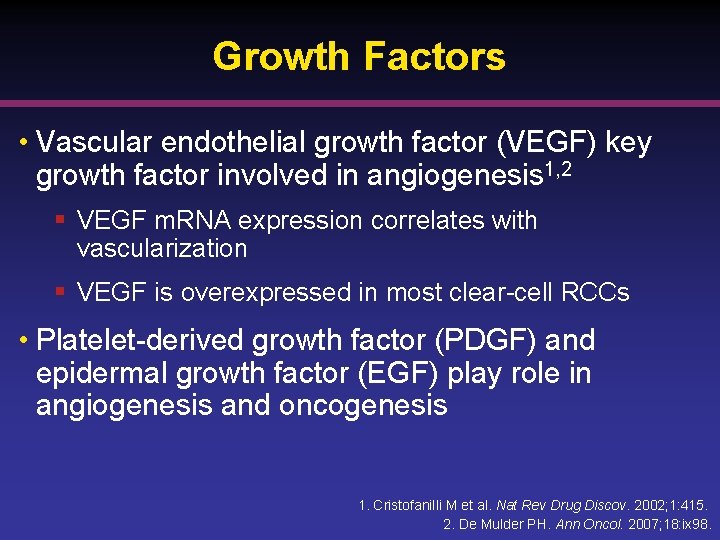 Growth Factors

• Vascular endothelial growth factor (VEGF) key growth factor involved in angiogenesis$^{1,2}$

▪ VEGF mRNA expression correlates with vascularization

▪ VEGF is overexpressed in most clear-cell RCCs

• Platelet-derived growth factor (PDGF) and epidermal growth factor (EGF) play role in angiogenesis and oncogenesis

1. Cristofanilli M et al. Nat Rev Drug Discov. 2002;1:415.
2. De Mulder PH. Ann Oncol. 2007;18:ix98.